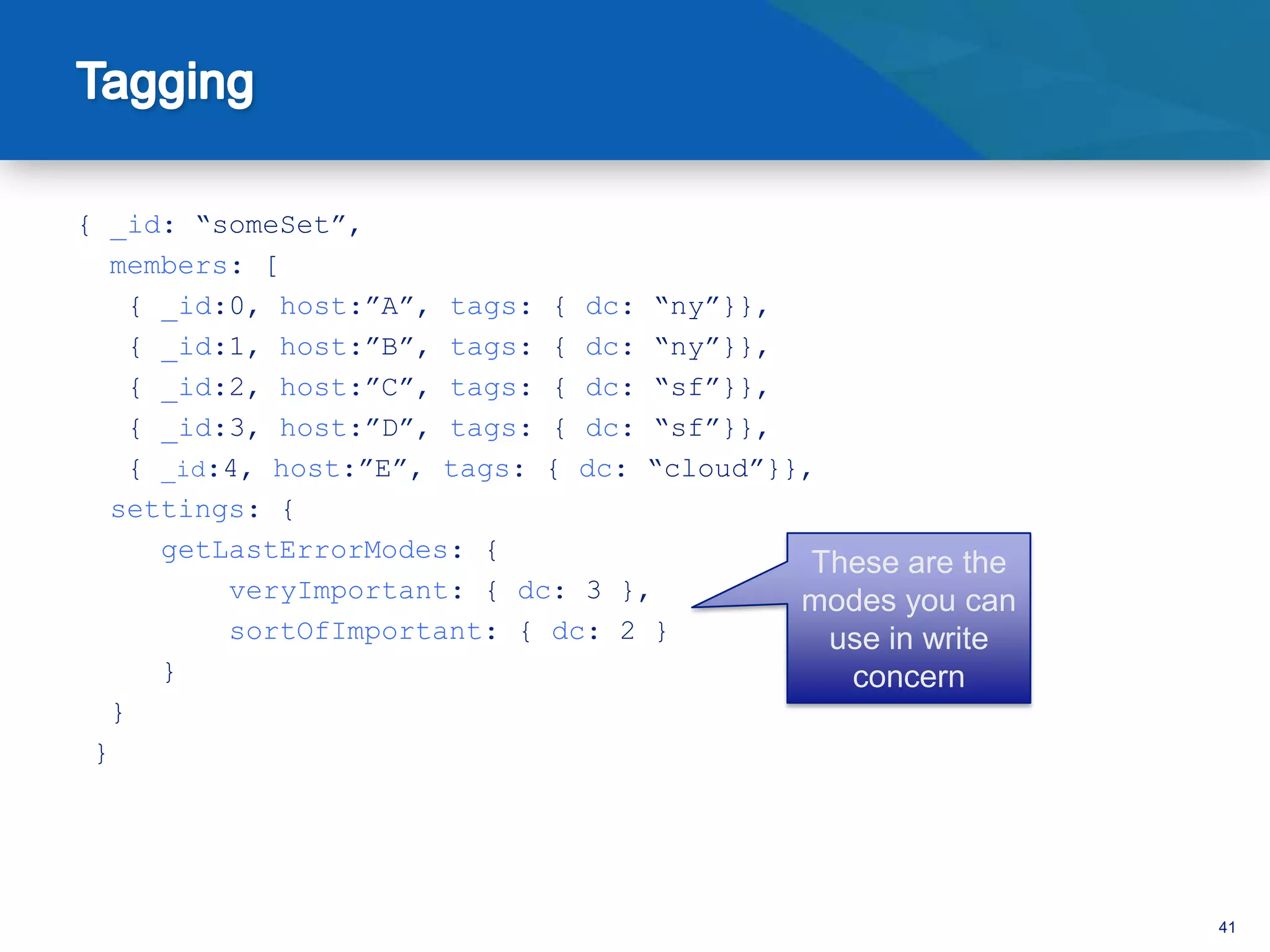 Tagging

{ _id: “someSet”,
  members: [
   { _id:0, host:”A”, tags: { dc: “ny”}},
   { _id:1, host:”B”, tags: { dc: “ny”}},
   { _id:2, host:”C”, tags: { dc: “sf”}},
   { _id:3, host:”D”, tags: { dc: “sf”}},
   { _id:4, host:”E”, tags: { dc: “cloud”}},
  settings: {
     getLastErrorModes: {
          veryImportant: { dc: 3 },
          sortOfImportant: { dc: 2 }
     }
  }
 }

These are the modes you can use in write concern

41